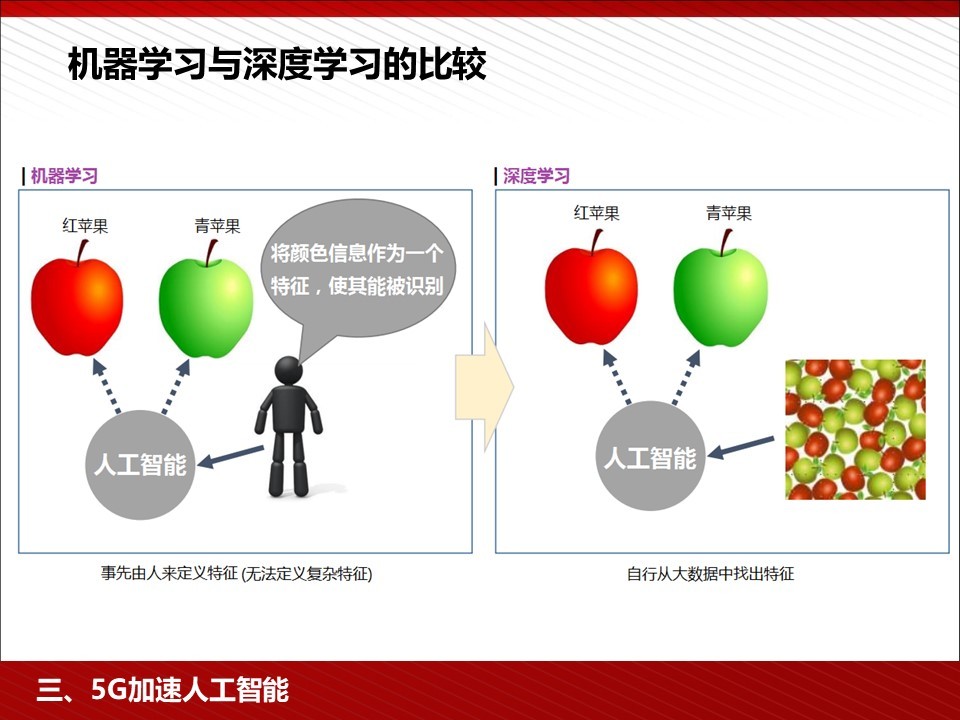 机器学习与深度学习的比较

机器学习

红苹果

青苹果

将颜色信息作为一个特征，使其能被识别

人工智能

事先由人来定义特征 (无法定义复杂特征)

深度学习

红苹果

青苹果

人工智能

自行从大数据中找出特征

三、5G加速人工智能